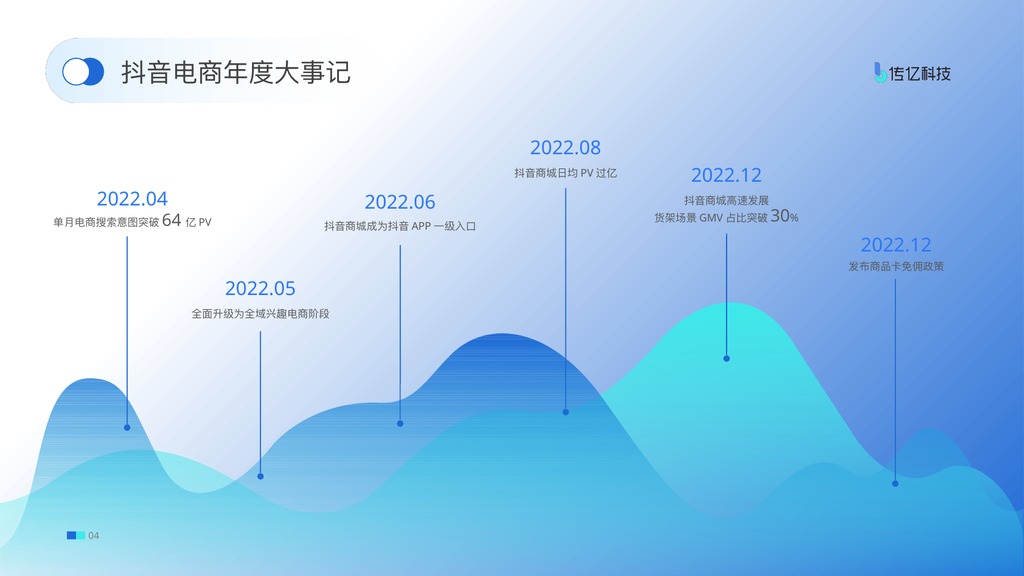 抖音电商年度大事记

传亿科技

2022.04
单月电商搜索意图突破 64 亿 PV

2022.05
全面升级为全域兴趣电商阶段

2022.06
抖音商城成为抖音 APP 一级入口

2022.08
抖音商城日均 PV 过亿

2022.12
抖音商城高速发展
货架场景 GMV 占比突破 30%

2022.12
发布商品卡免佣政策

04